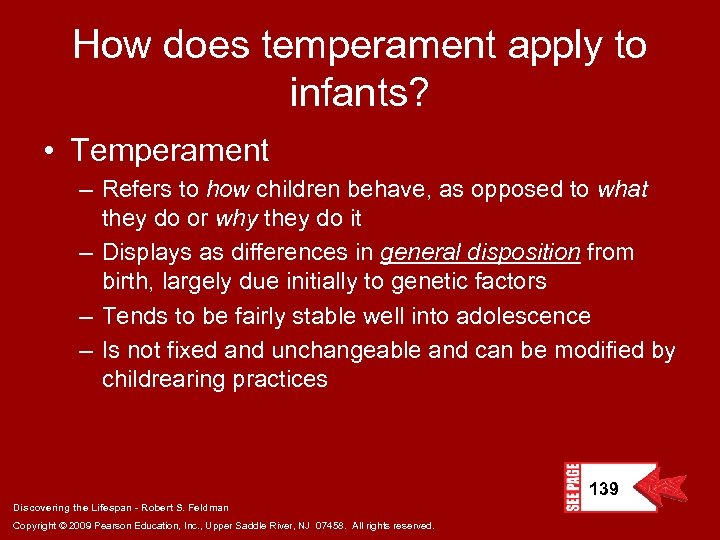 How does temperament apply to infants?

• Temperament

– Refers to how children behave, as opposed to what they do or why they do it

– Displays as differences in general disposition from birth, largely due initially to genetic factors

– Tends to be fairly stable well into adolescence

– Is not fixed and unchangeable and can be modified by childrearing practices

SEE PAGE 139

Discovering the Lifespan - Robert S. Feldman

Copyright © 2009 Pearson Education, Inc., Upper Saddle River, NJ 07458. All rights reserved.